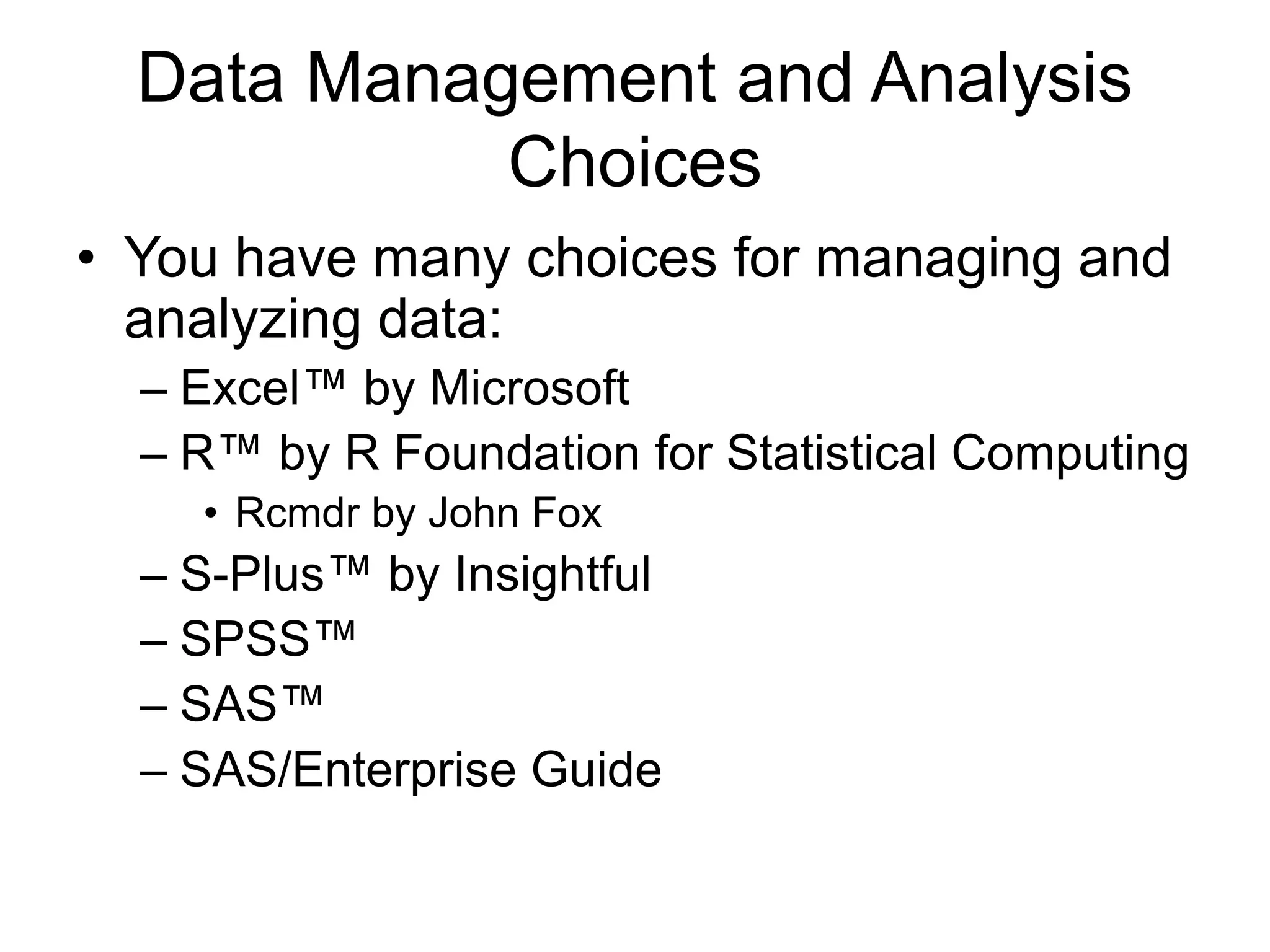 Data Management and Analysis Choices

• You have many choices for managing and analyzing data:
– Excel™ by Microsoft
– R™ by R Foundation for Statistical Computing
• Rcmdr by John Fox
– S-Plus™ by Insightful
– SPSS™
– SAS™
– SAS/Enterprise Guide